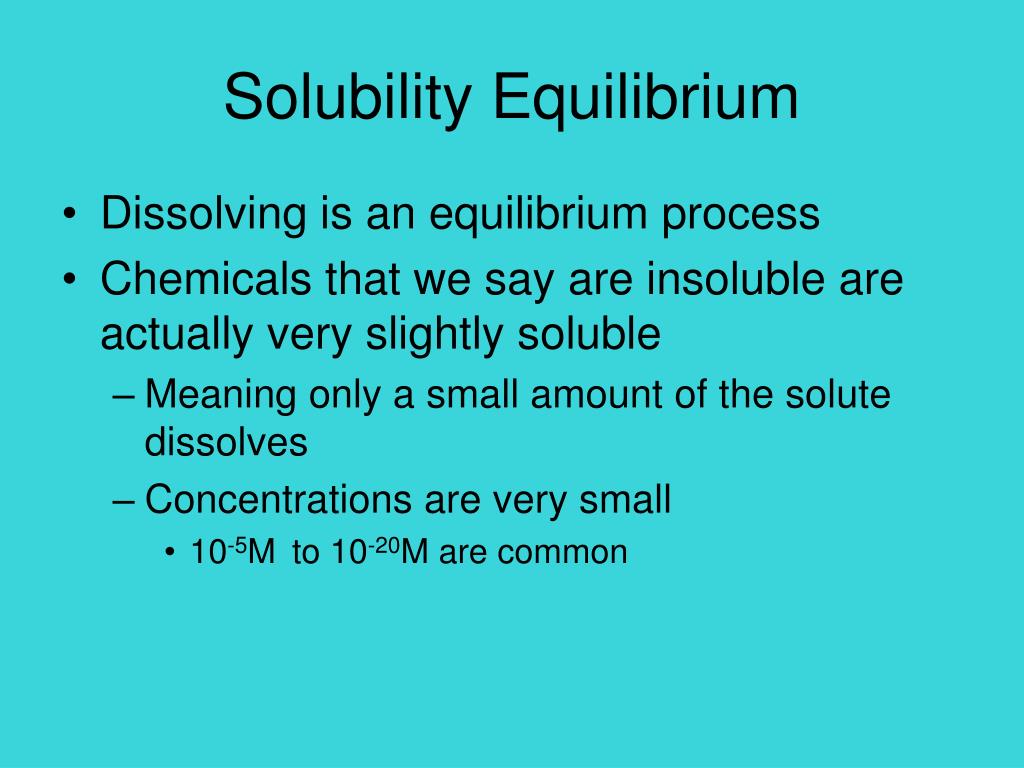 Solubility Equilibrium

• Dissolving is an equilibrium process
• Chemicals that we say are insoluble are actually very slightly soluble
– Meaning only a small amount of the solute dissolves
– Concentrations are very small
• $10^{-5}$M to $10^{-20}$M are common